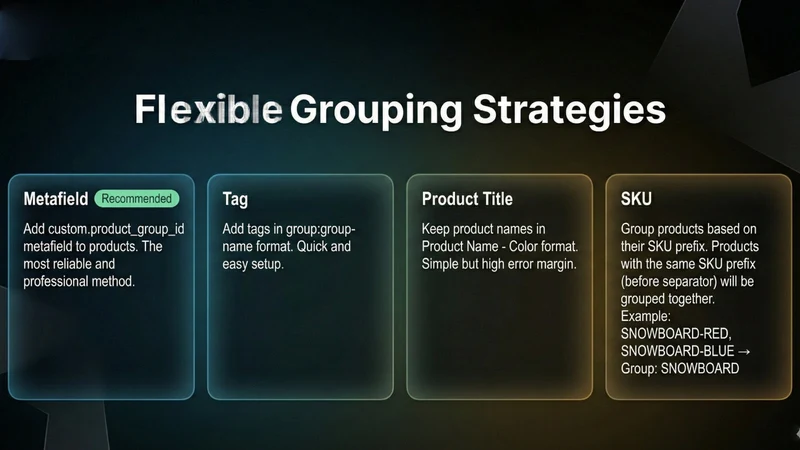 Flexible Grouping Strategies

Metafield Recommended

Add custom.product_group_id metafield to products. The most reliable and professional method.

Tag

Add tags in group:group-name format. Quick and easy setup.

Product Title

Keep product names in Product Name - Color format. Simple but high error margin.

SKU

Group products based on their SKU prefix. Products with the same SKU prefix (before separator) will be grouped together. Example: SNOWBOARD-RED, SNOWBOARD-BLUE → Group: SNOWBOARD